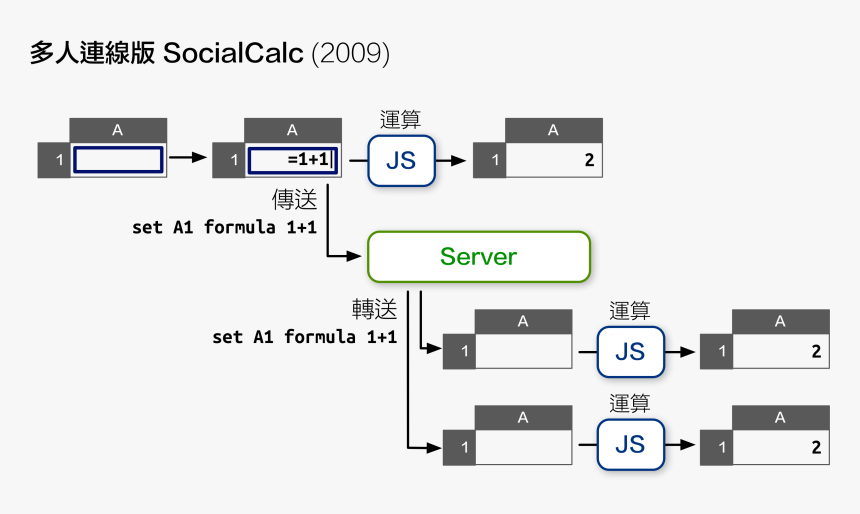 多人連線版 SocialCalc (2009)

A
1

A
1 =1+1

運算
JS

A
1 2

傳送
set A1 formula 1+1

Server

轉送
set A1 formula 1+1

A
1

運算
JS

A
1 2

A
1

運算
JS

A
1 2